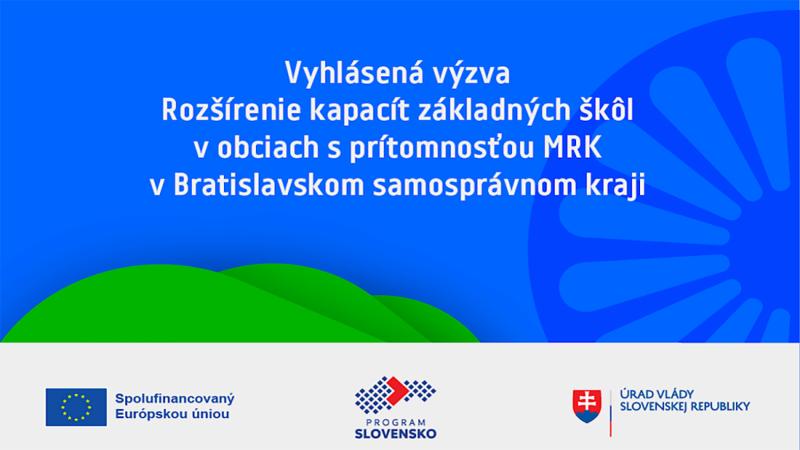 Vyhlásená výzva
Rozšírenie kapacít základných škôl v obciach s prítomnosťou MRK v Bratislavskom samosprávnom kraji

Spolufinancovaný Európskou úniou

PROGRAM SLOVENSKO

ÚRAD VLÁDY SLOVENSKEJ REPUBLIKY